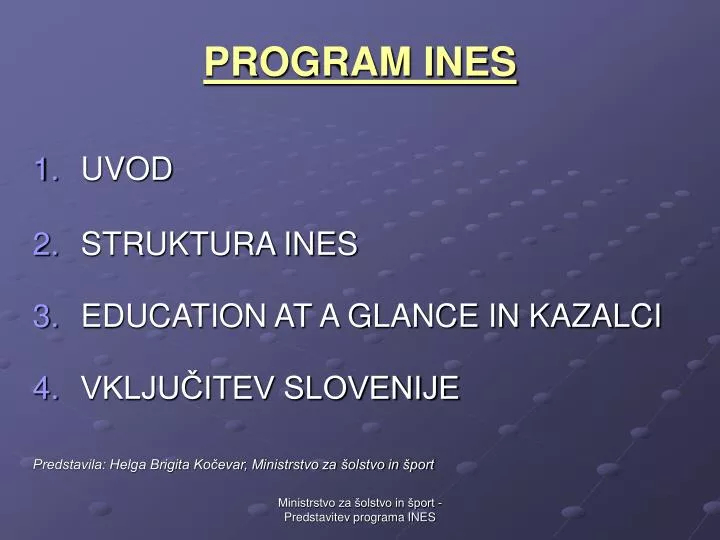 PROGRAM INES

1. UVOD

2. STRUKTURA INES

3. EDUCATION AT A GLANCE IN KAZALCI

4. VKLJUČITEV SLOVENIJE

Predstavila: Helga Brigita Kočevar, Ministrstvo za šolstvo in šport

Ministrstvo za šolstvo in šport - Predstavitev programa INES